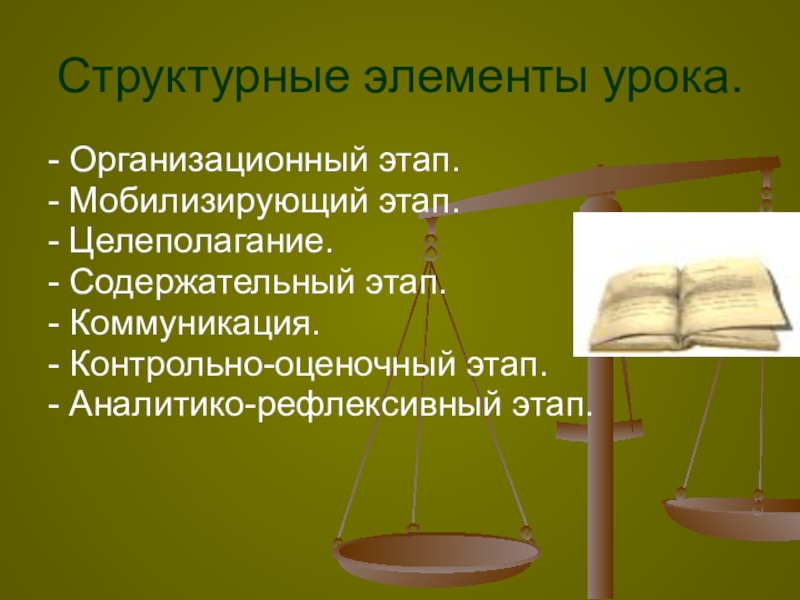 Структурные элементы урока.

- Организационный этап.
- Мобилизирующий этап.
- Целеполагание.
- Содержательный этап.
- Коммуникация.
- Контрольно-оценочный этап.
- Аналитико-рефлексивный этап.